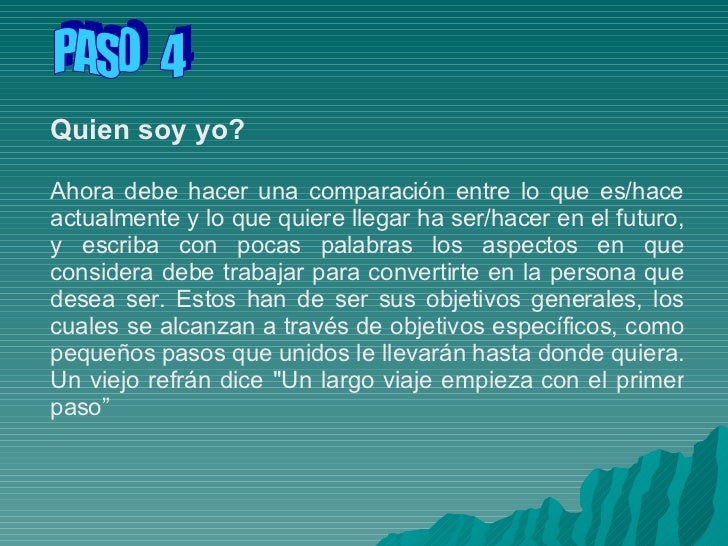 PASO 4

Quien soy yo?

Ahora debe hacer una comparación entre lo que es/hace actualmente y lo que quiere llegar ha ser/hacer en el futuro, y escriba con pocas palabras los aspectos en que considera debe trabajar para convertirte en la persona que desea ser. Estos han de ser sus objetivos generales, los cuales se alcanzan a través de objetivos específicos, como pequeños pasos que unidos le llevarán hasta donde quiera. Un viejo refrán dice "Un largo viaje empieza con el primer paso”